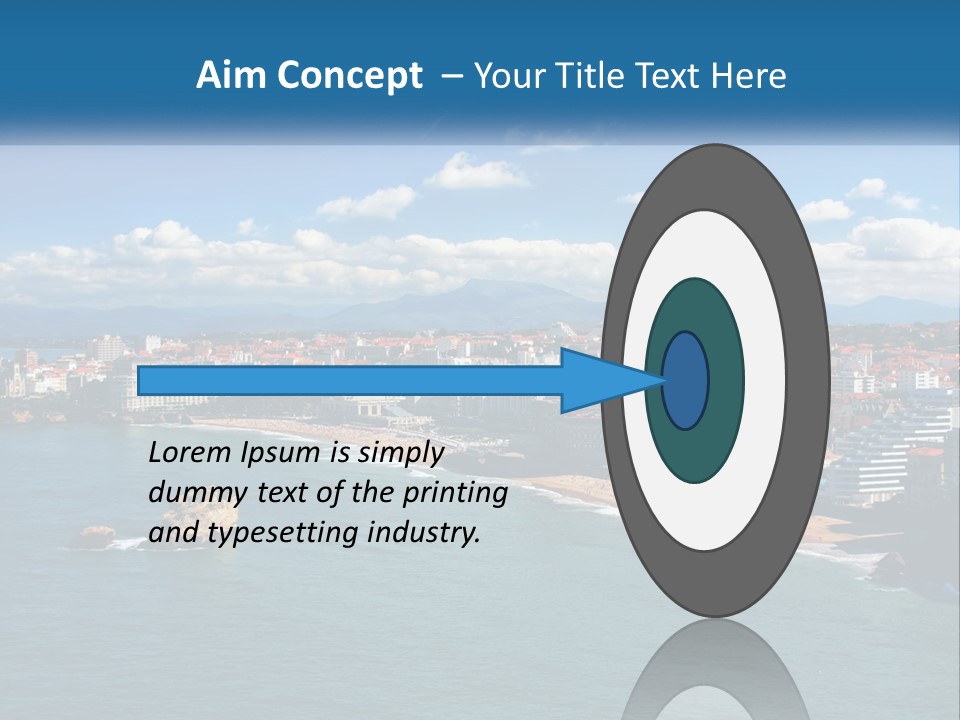 Aim Concept – Your Title Text Here

Lorem Ipsum is simply dummy text of the printing and typesetting industry.